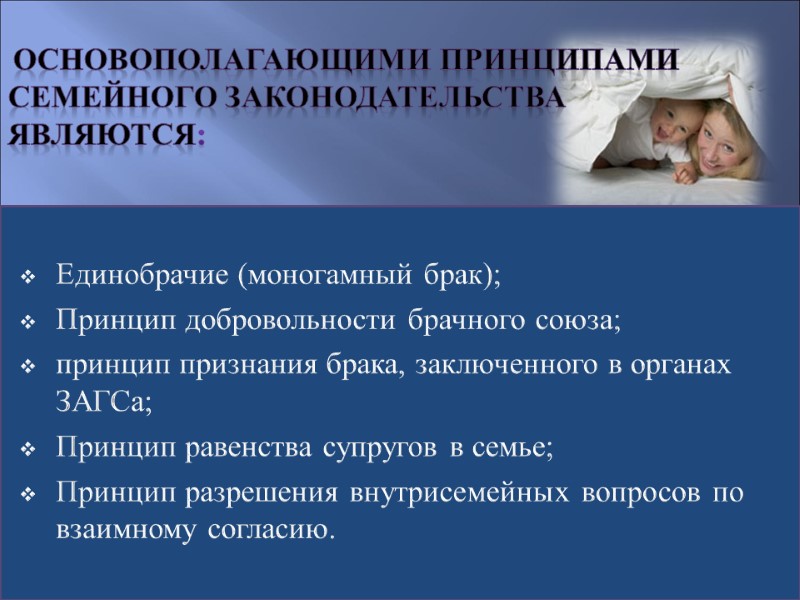 ОСНОВОПОЛАГАЮЩИМИ ПРИНЦИПАМИ СЕМЕЙНОГО ЗАКОНОДАТЕЛЬСТВА ЯВЛЯЮТСЯ:

❖ Единобрачие (моногамный брак);
❖ Принцип добровольности брачного союза;
❖ принцип признания брака, заключенного в органах ЗАГСа;
❖ Принцип равенства супругов в семье;
❖ Принцип разрешения внутрисемейных вопросов по взаимному согласию.